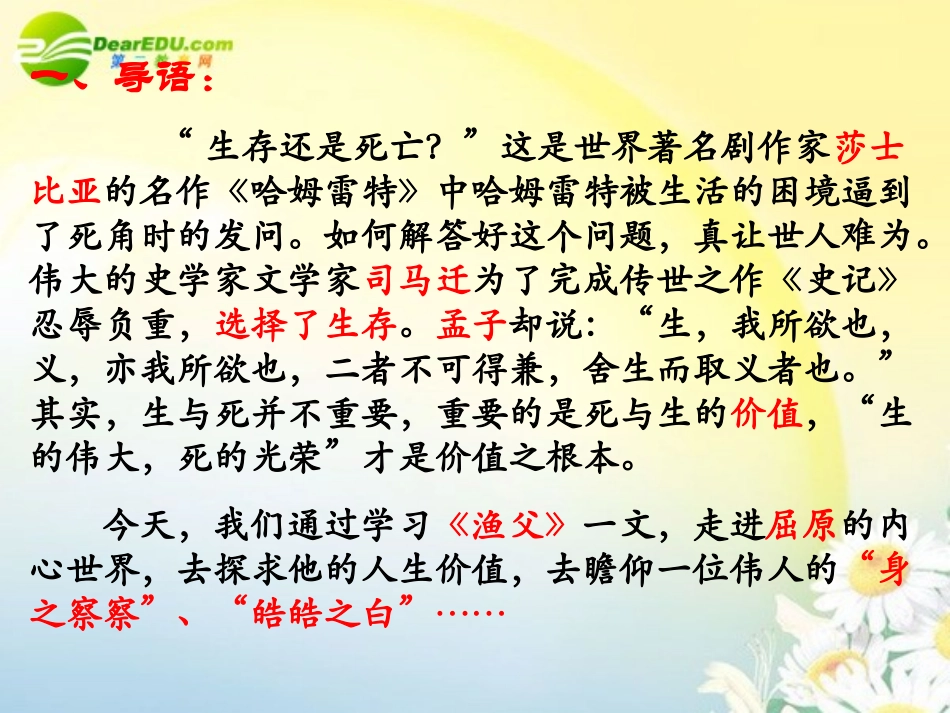 DearEDU.com
第二教育网

一、导语：

“生存还是死亡？”这是世界著名剧作家莎士比亚的名作《哈姆雷特》中哈姆雷特被生活的困境逼到了死角时的发问。如何解答好这个问题，真让世人难为。伟大的史学家文学家司马迁为了完成传世之作《史记》忍辱负重，选择了生存。孟子却说：“生，我所欲也，义，亦我所欲也，二者不可得兼，舍生而取义者也。”其实，生与死并不重要，重要的是死与生的价值，“生的伟大，死的光荣”才是价值之根本。

今天，我们通过学习《渔父》一文，走进屈原的内心世界，去探求他的人生价值，去瞻仰一位伟人的“身之察察”、“皓皓之白”……